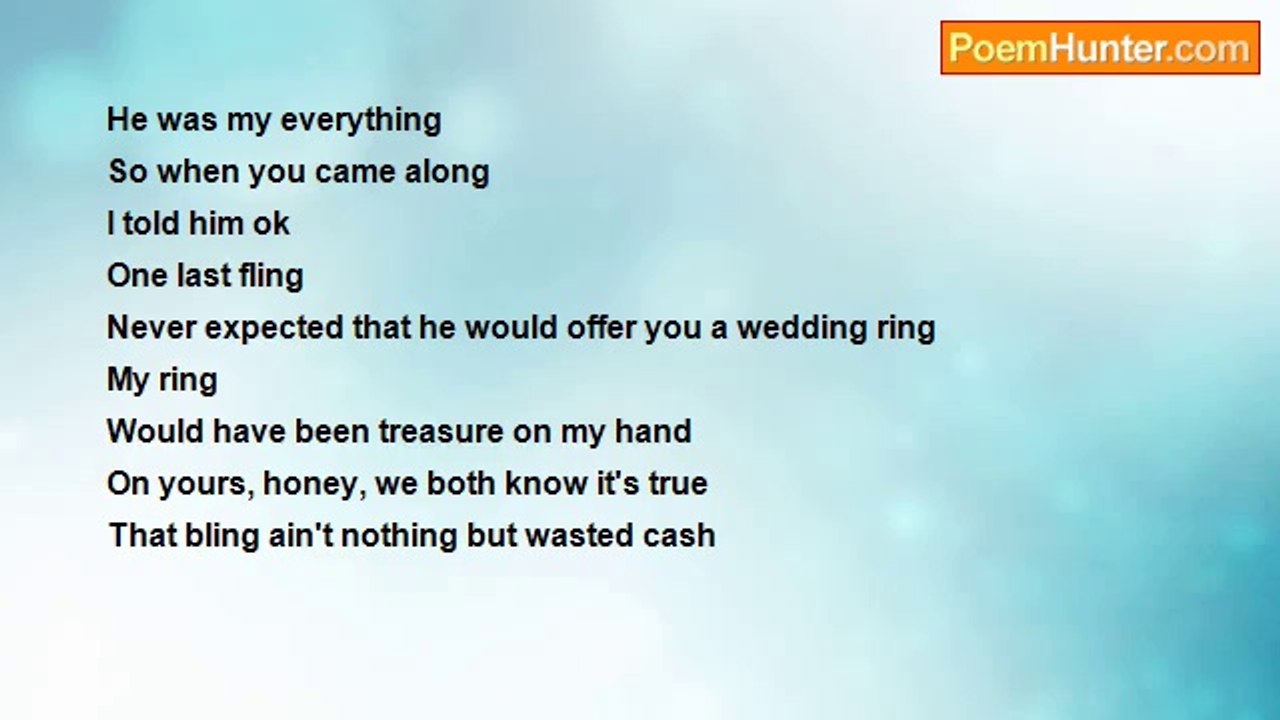 PoemHunter.com

He was my everything
So when you came along
I told him ok
One last fling
Never expected that he would offer you a wedding ring
My ring
Would have been treasure on my hand
On yours, honey, we both know it's true
That bling ain't nothing but wasted cash